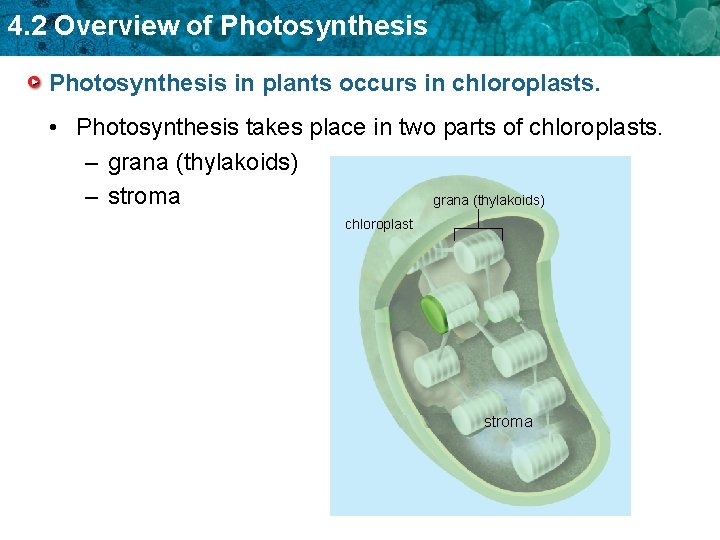 4.2 Overview of Photosynthesis

Photosynthesis in plants occurs in chloroplasts.

• Photosynthesis takes place in two parts of chloroplasts.
– grana (thylakoids)
– stroma

chloroplast
grana (thylakoids)
stroma